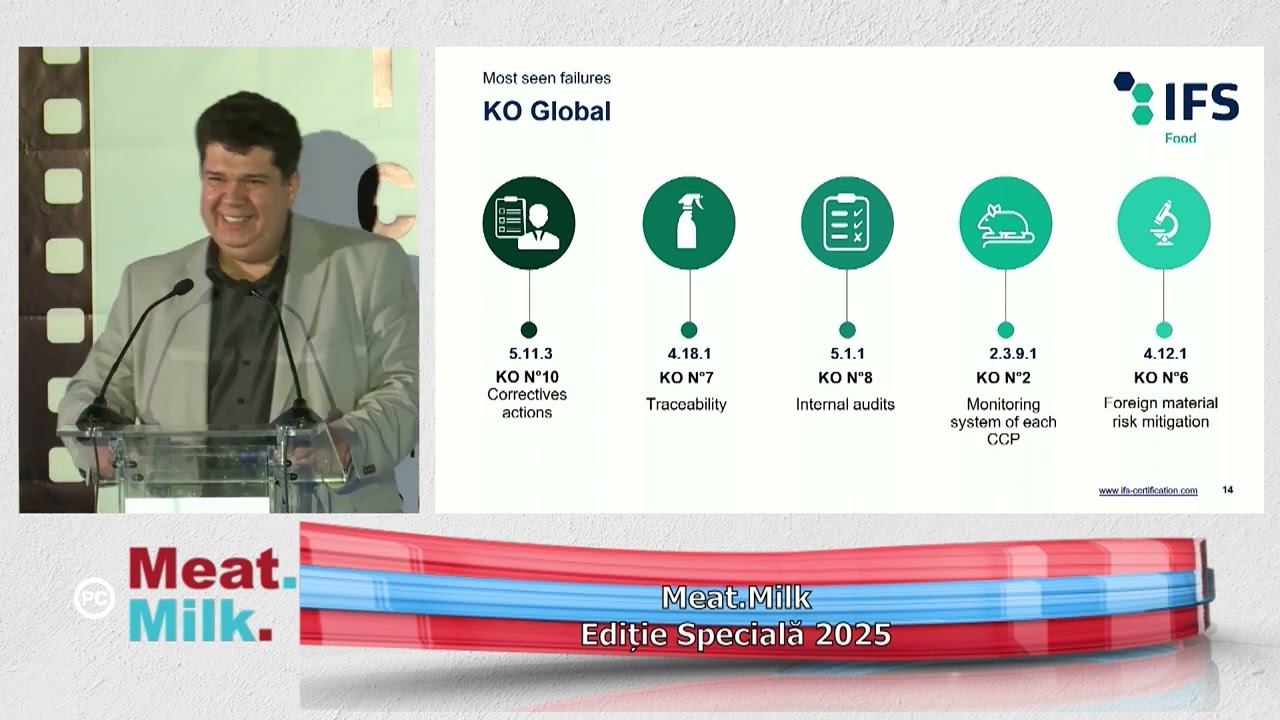 Most seen failures

KO Global

IFS
Food

5.11.3
KO N°10
Correctives actions

4.18.1
KO N°7
Traceability

5.1.1
KO N°8
Internal audits

2.3.9.1
KO N°2
Monitoring system of each CCP

4.12.1
KO N°6
Foreign material risk mitigation

www.ifs-certification.com 14

PC

Meat.
Milk.

Meat.Milk
Ediție Specială 2025